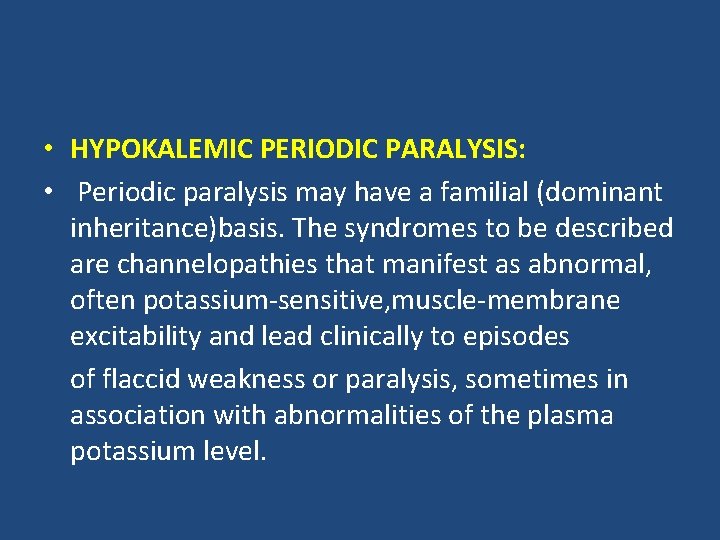 • HYPOKALEMIC PERIODIC PARALYSIS:

• Periodic paralysis may have a familial (dominant inheritance)basis. The syndromes to be described are channelopathies that manifest as abnormal, often potassium-sensitive,muscle-membrane excitability and lead clinically to episodes

of flaccid weakness or paralysis, sometimes in association with abnormalities of the plasma potassium level.